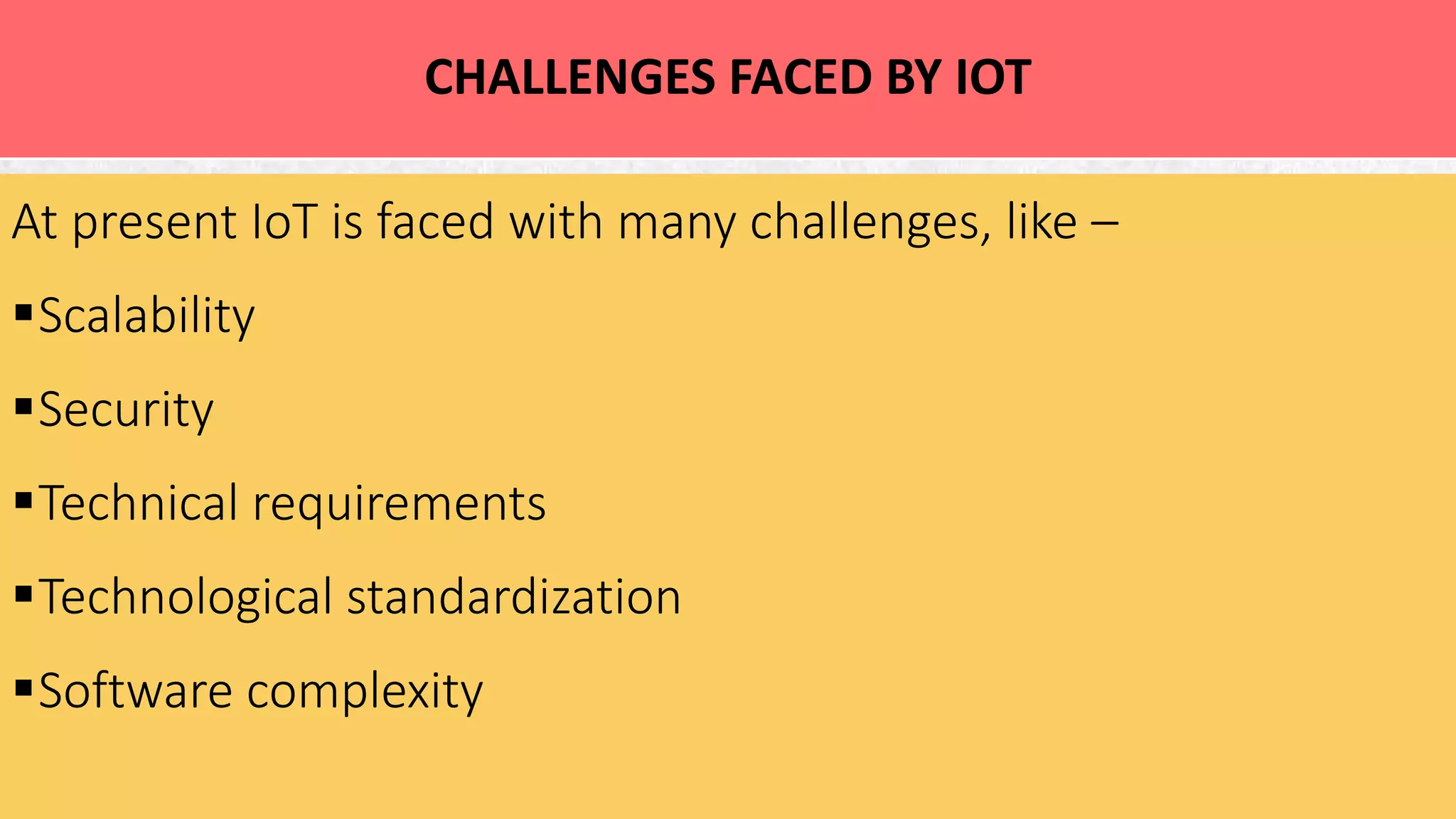 CHALLENGES FACED BY IOT

At present IoT is faced with many challenges, like –

▪ Scalability

▪ Security

▪ Technical requirements

▪ Technological standardization

▪ Software complexity